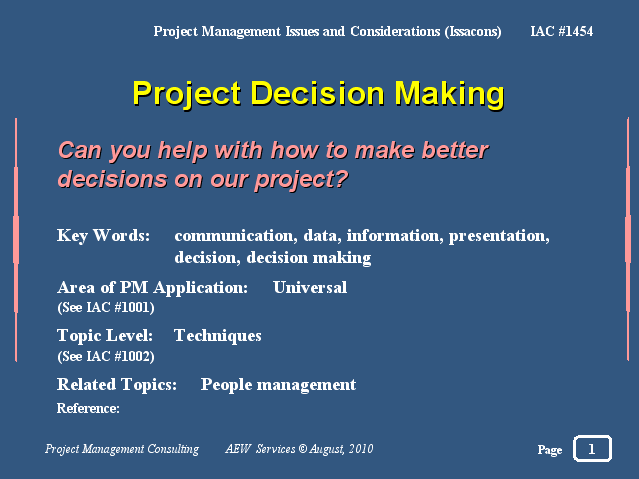 Project Management Issues and Considerations (Issacons) IAC #1454

Project Decision Making

Can you help with how to make better decisions on our project?

Key Words: communication, data, information, presentation, decision, decision making

Area of PM Application: Universal
(See IAC #1001)

Topic Level: Techniques
(See IAC #1002)

Related Topics: People management

Reference:

Project Management Consulting AEW Services © August, 2010

Page 1